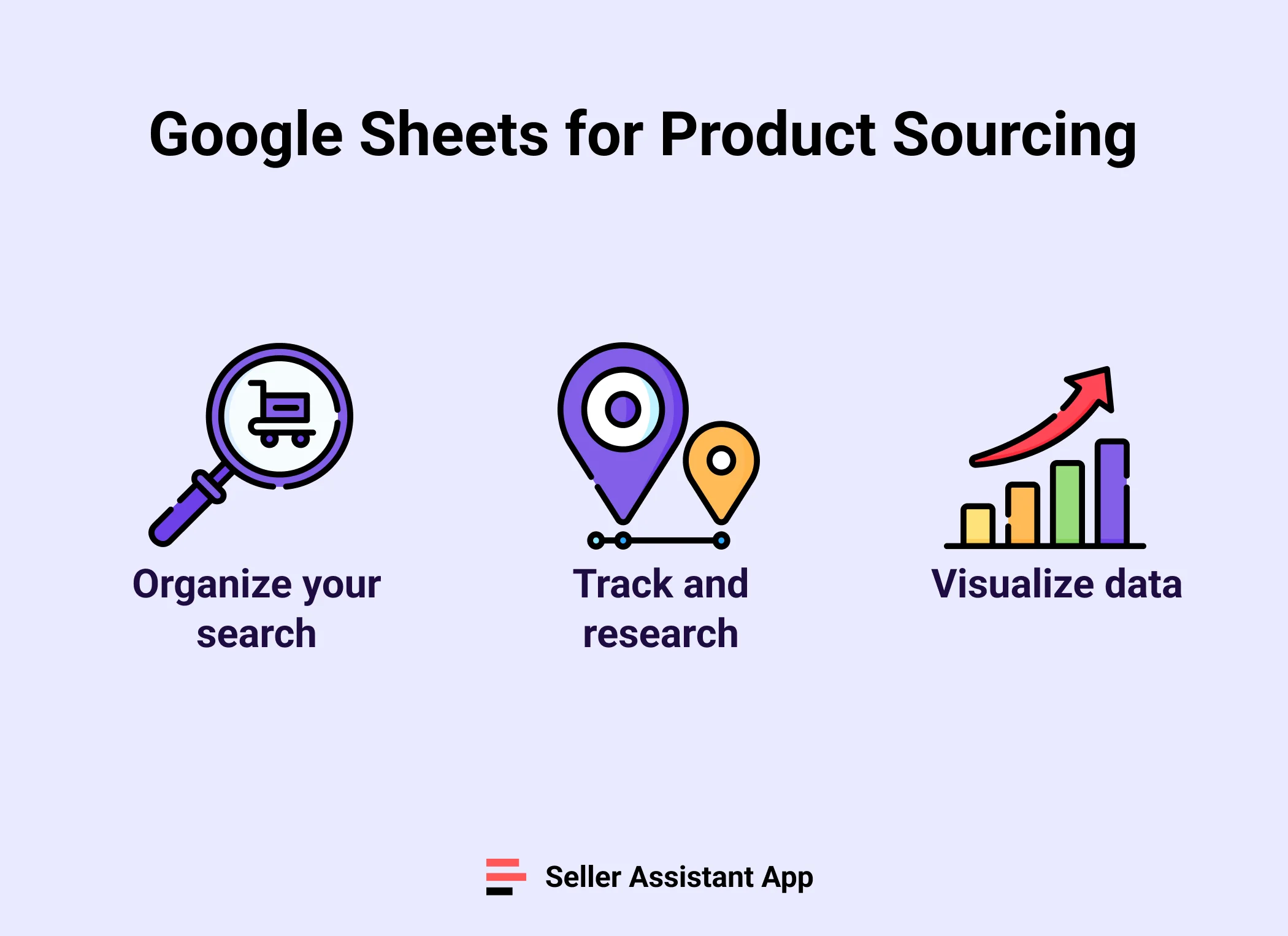 Google Sheets for Product Sourcing

Organize your search

Track and research

Visualize data

Seller Assistant App